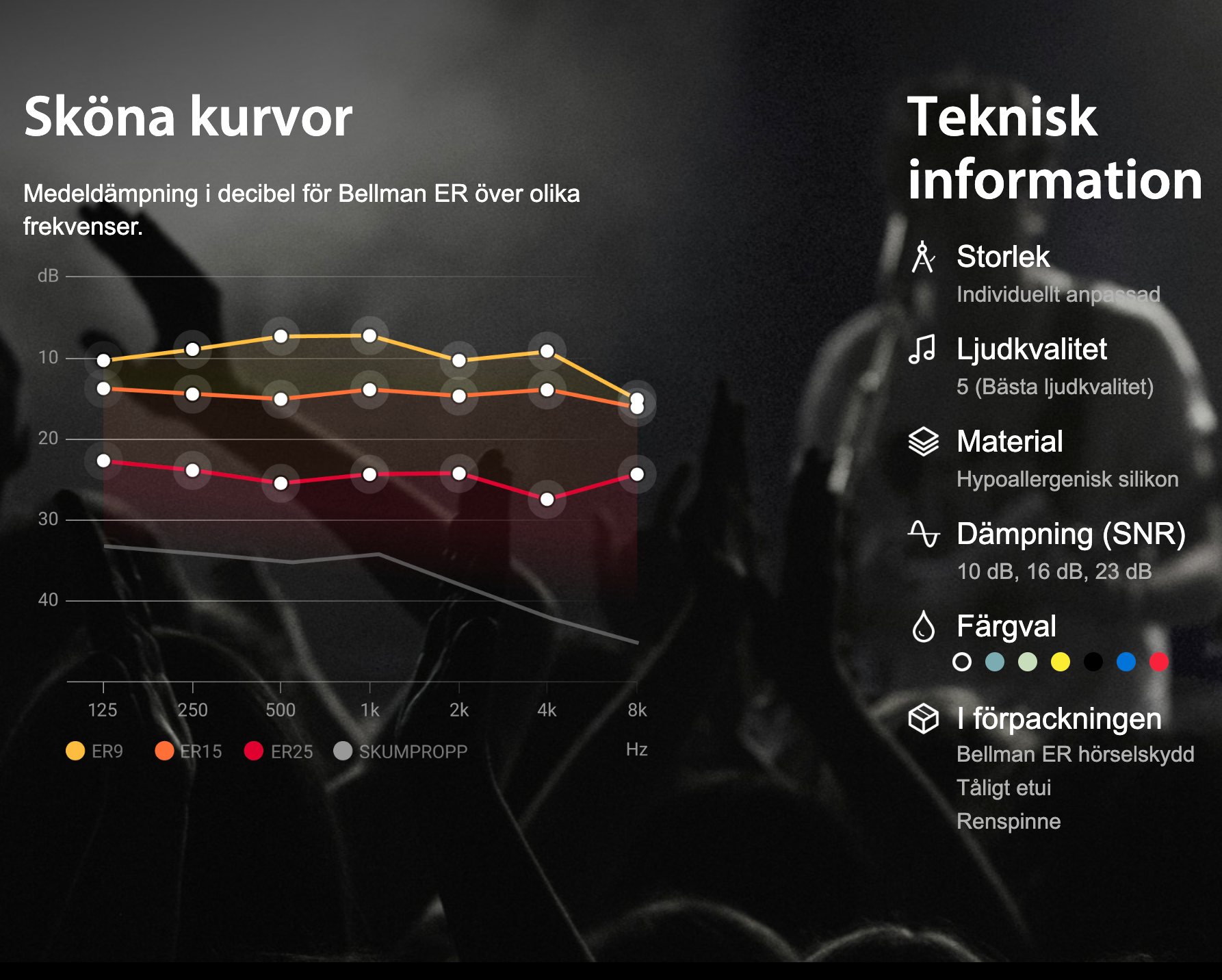 Sköna kurvor

Medeldämpning i decibel för Bellman ER över olika frekvenser.

dB
10
20
30
40

125 250 500 1k 2k 4k 8k
Hz

ER9 ER15 ER25 SKUMPROPP

Teknisk information

Storlek
Individuellt anpassad

Ljudkvalitet
5 (Bästa ljudkvalitet)

Material
Hypoallergenisk silikon

Dämpning (SNR)
10 dB, 16 dB, 23 dB

Färgval

I förpackningen
Bellman ER hörselskydd
Tåligt etui
Renspinne